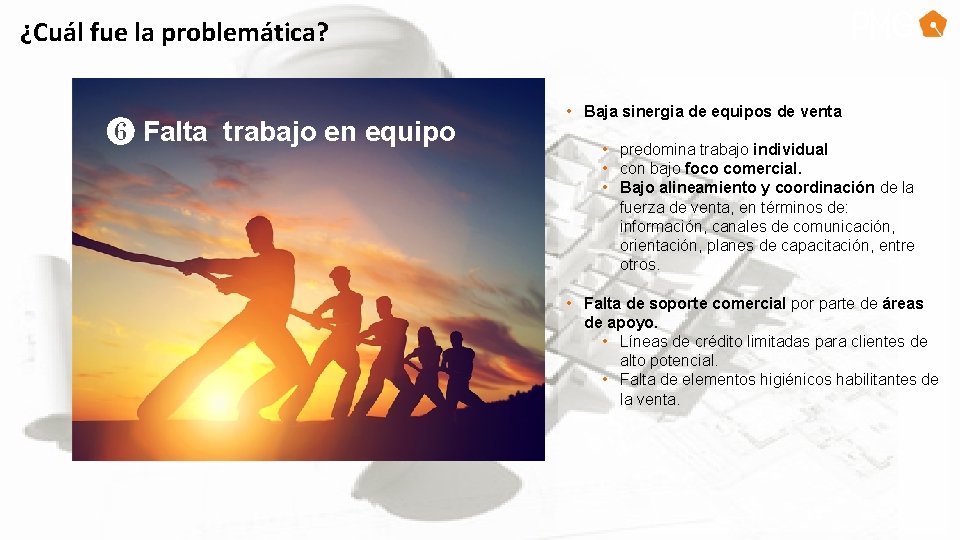 ¿Cuál fue la problemática?

❻ Falta trabajo en equipo

• Baja sinergia de equipos de venta

• predomina trabajo individual
• con bajo foco comercial.
• Bajo alineamiento y coordinación de la fuerza de venta, en términos de: información, canales de comunicación, orientación, planes de capacitación, entre otros.

• Falta de soporte comercial por parte de áreas de apoyo.
• Líneas de crédito limitadas para clientes de alto potencial.
• Falta de elementos higiénicos habilitantes de la venta.